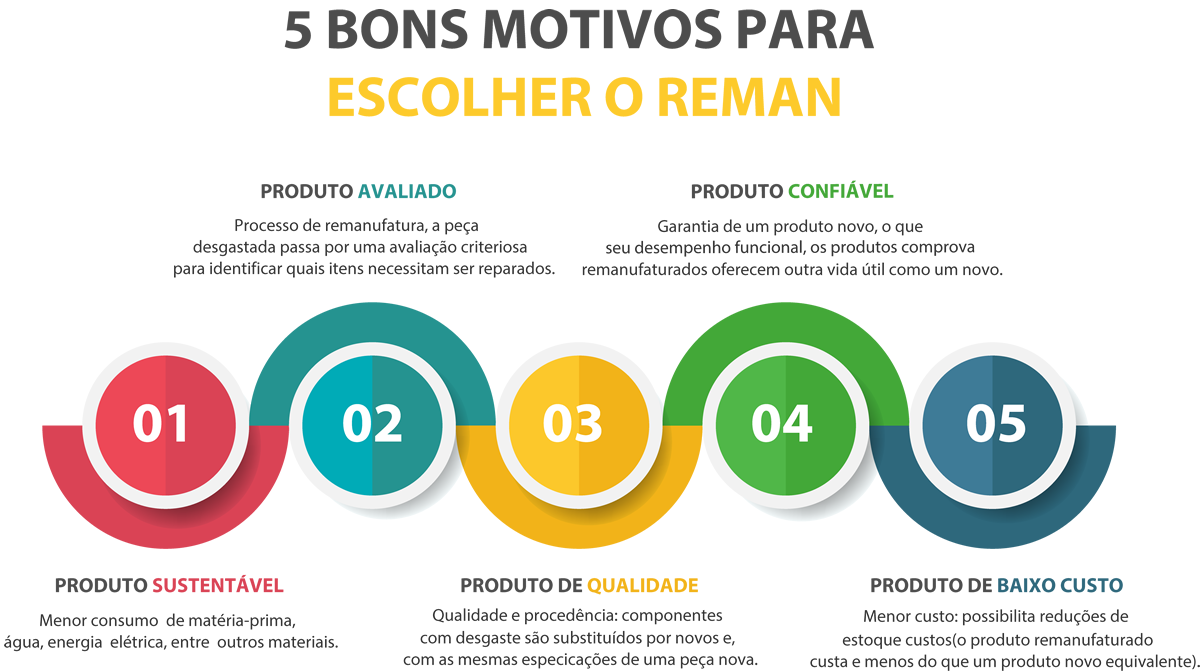 5 BONS MOTIVOS PARA
ESCOLHER O REMAN

PRODUTO AVALIADO

Processo de remanufatura, a peça desgastada passa por uma avaliação criteriosa para identificar quais itens necessitam ser reparados.

PRODUTO CONFIÁVEL

Garantia de um produto novo, o que seu desempenho funcional, os produtos comprova remanufaturados oferecem outra vida útil como um novo.

01

02

03

04

05

PRODUTO SUSTENTÁVEL

Menor consumo de matéria-prima, água, energia elétrica, entre outros materiais.

PRODUTO DE QUALIDADE

Qualidade e procedência: componentes com desgaste são substituídos por novos e, com as mesmas especicações de uma peça nova.

PRODUTO DE BAIXO CUSTO

Menor custo: possibilita reduções de estoque custos(o produto remanufaturado custa e menos do que um produto novo equivalente).